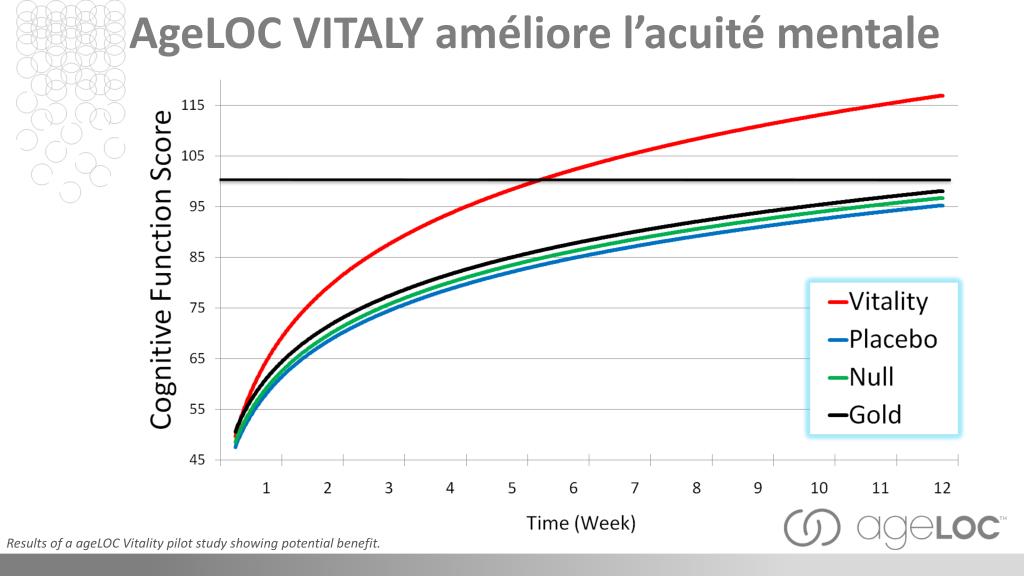 AgeLOC VITALY améliore l'acuité mentale

Cognitive Function Score

115
105
95
85
75
65
55
45

1 2 3 4 5 6 7 8 9 10 11 12

Time (Week)

Vitality
Placebo
Null
Gold

Results of a ageLOC Vitality pilot study showing potential benefit.

ageLOC™